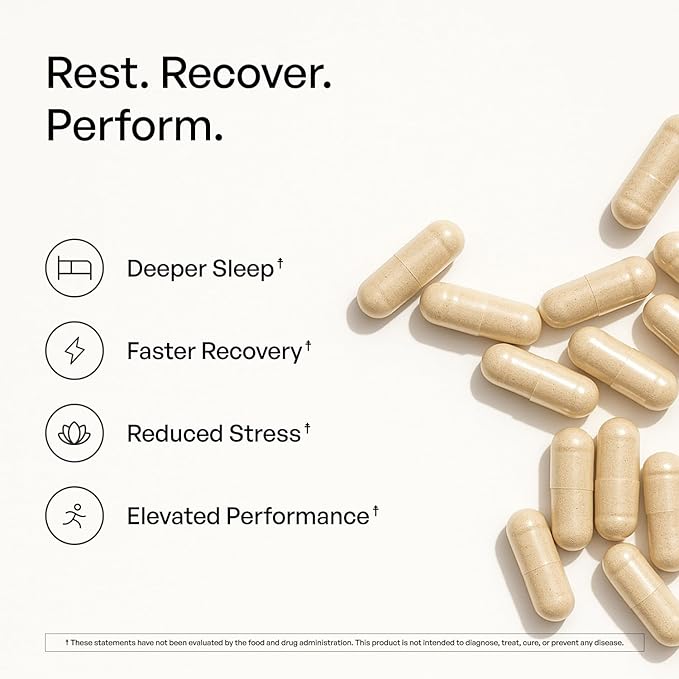 Rest. Recover. Perform.

Deeper Sleep†

Faster Recovery†

Reduced Stress†

Elevated Performance†

† These statements have not been evaluated by the food and drug administration. This product is not intended to diagnose, treat, cure, or prevent any disease.